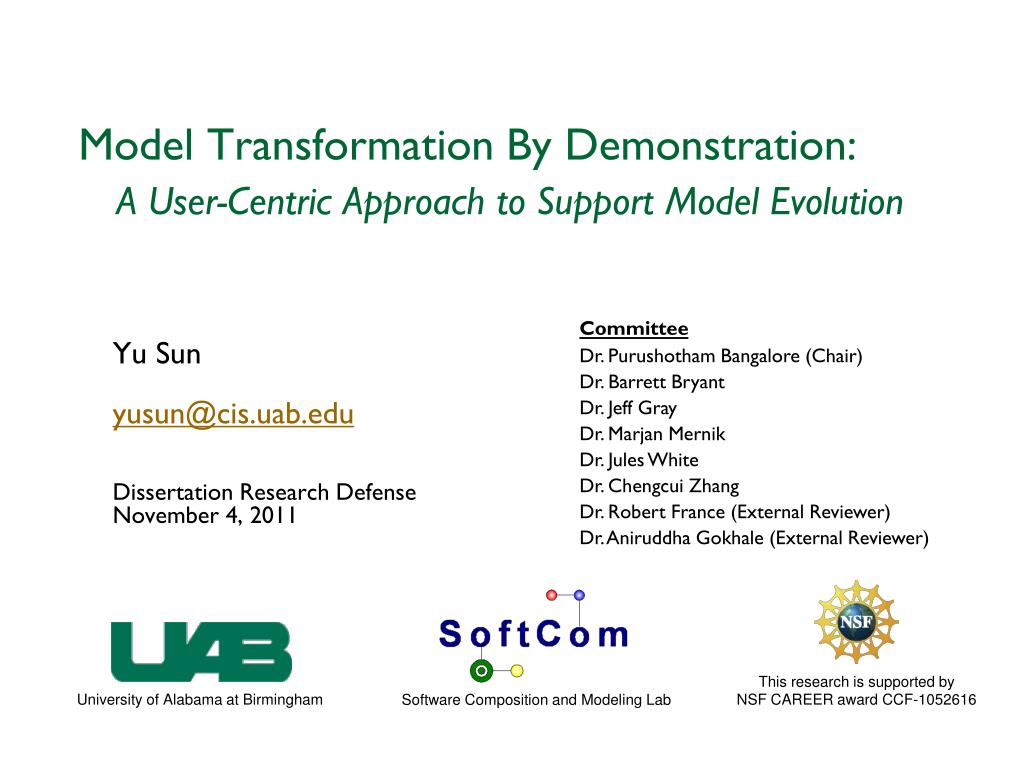 Model Transformation By Demonstration:
A User-Centric Approach to Support Model Evolution

Yu Sun

yusun@cis.uab.edu

Dissertation Research Defense
November 4, 2011

Committee
Dr. Purushotham Bangalore (Chair)
Dr. Barrett Bryant
Dr. Jeff Gray
Dr. Marjan Mernik
Dr. Jules White
Dr. Chengcui Zhang
Dr. Robert France (External Reviewer)
Dr. Aniruddha Gokhale (External Reviewer)

UAB
University of Alabama at Birmingham

SoftCom
Software Composition and Modeling Lab

NSF
This research is supported by
NSF CAREER award CCF-1052616